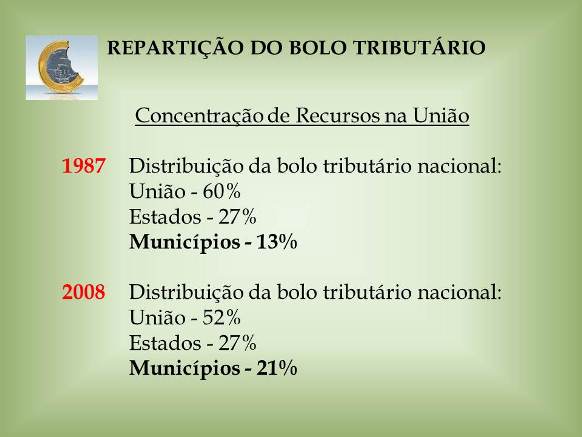 REPARTIÇÃO DO BOLO TRIBUTÁRIO

Concentração de Recursos na União

1987 Distribuição da bolo tributário nacional:
União - 60%
Estados - 27%
Municípios - 13%

2008 Distribuição da bolo tributário nacional:
União - 52%
Estados - 27%
Municípios - 21%